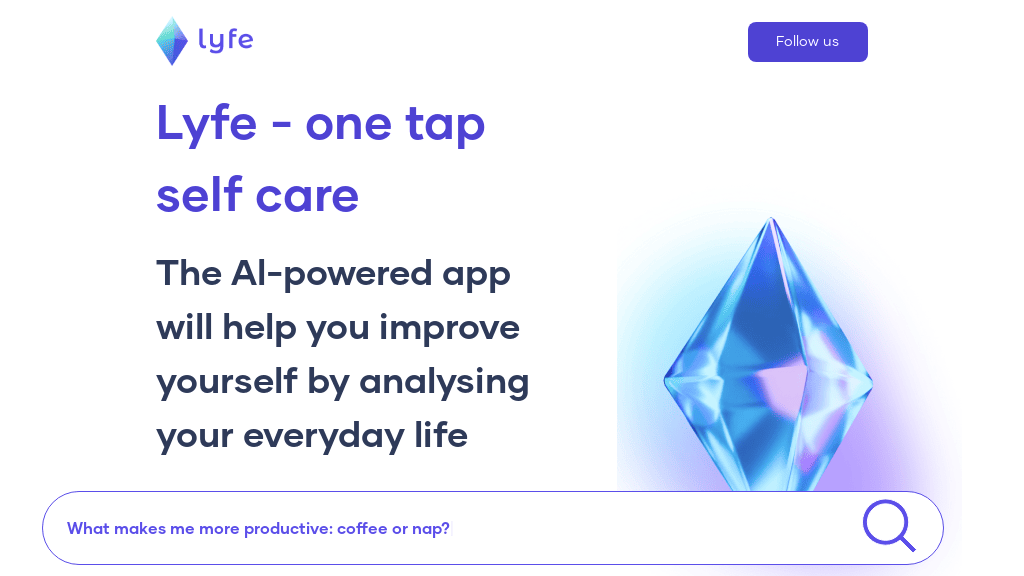 lyfe

Follow us

Lyfe - one tap self care

The AI-powered app will help you improve yourself by analysing your everyday life

What makes me more productive: coffee or nap?